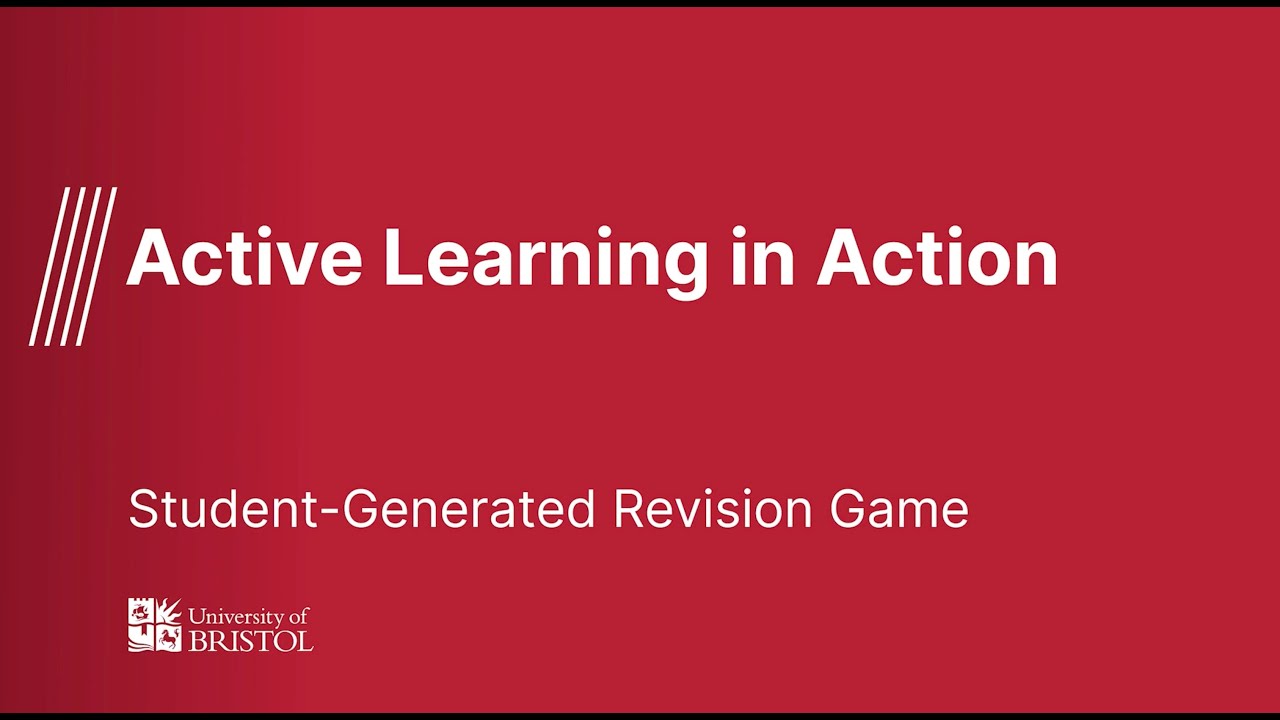 Active Learning in Action

Student-Generated Revision Game

University of
BRISTOL